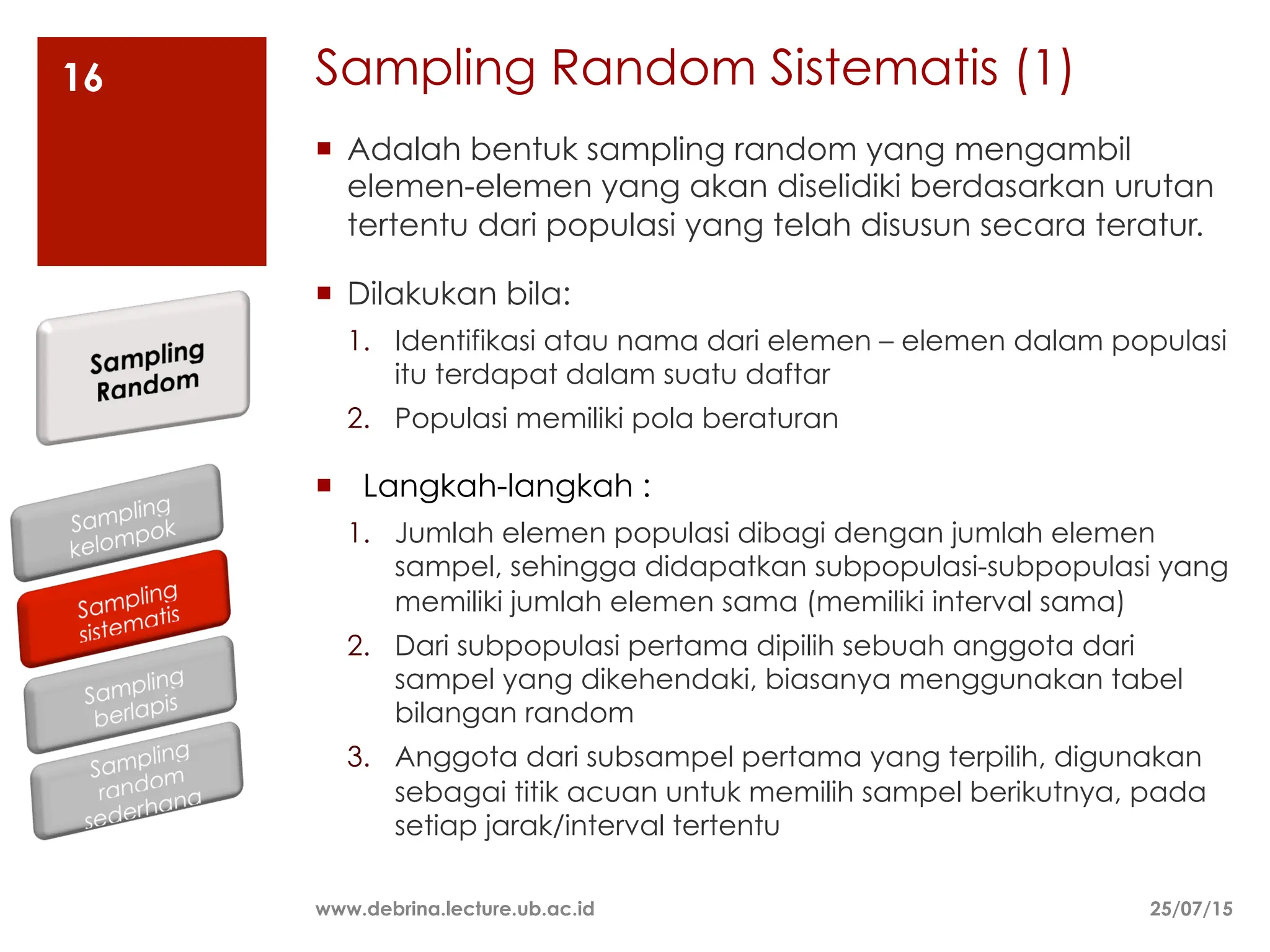 16

Sampling Random Sistematis (1)

Sampling Random

Sampling kelompok

Sampling sistematis

Sampling berlapis

Sampling random sederhana

▪ Adalah bentuk sampling random yang mengambil elemen-elemen yang akan diselidiki berdasarkan urutan tertentu dari populasi yang telah disusun secara teratur.

▪ Dilakukan bila:

1. Identifikasi atau nama dari elemen – elemen dalam populasi itu terdapat dalam suatu daftar
2. Populasi memiliki pola beraturan

▪ Langkah-langkah :

1. Jumlah elemen populasi dibagi dengan jumlah elemen sampel, sehingga didapatkan subpopulasi-subpopulasi yang memiliki jumlah elemen sama (memiliki interval sama)
2. Dari subpopulasi pertama dipilih sebuah anggota dari sampel yang dikehendaki, biasanya menggunakan tabel bilangan random
3. Anggota dari subsampel pertama yang terpilih, digunakan sebagai titik acuan untuk memilih sampel berikutnya, pada setiap jarak/interval tertentu

www.debrina.lecture.ub.ac.id

25/07/15